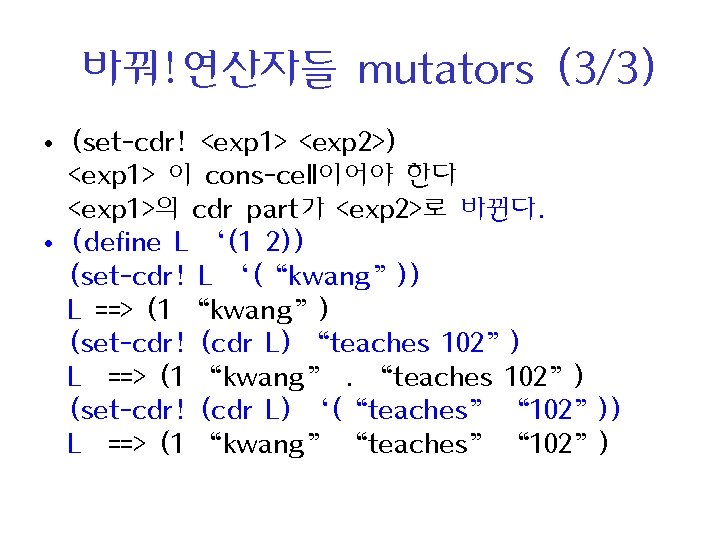 바꿔!연산자들 mutators (3/3)

• (set-cdr! <exp1> <exp2>)
<exp1> 이 cons-cell이어야 한다
<exp1>의 cdr part가 <exp2>로 바뀐다.

• (define L ‘(1 2))
(set-cdr! L ‘( “kwang” ))
L ==> (1 “kwang” )
(set-cdr! (cdr L) “teaches 102” )
L ==> (1 “kwang” . “teaches 102” )
(set-cdr! (cdr L) ‘( “teaches” “102” ))
L ==> (1 “kwang” “teaches” “102” )